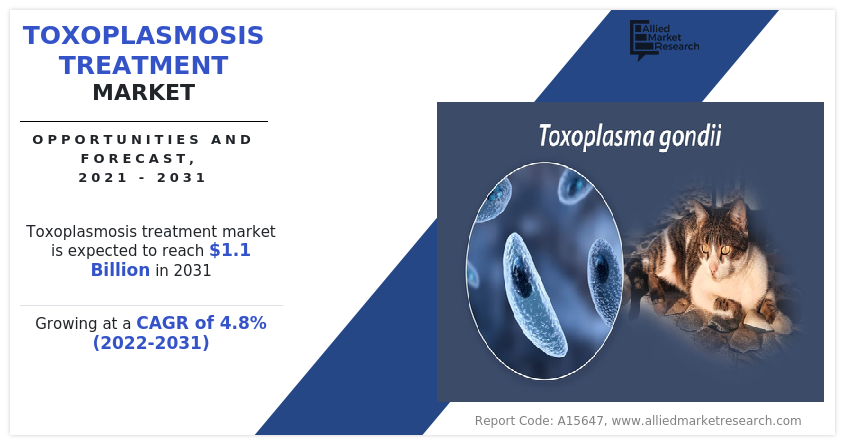 TOXOPLASMOSIS TREATMENT MARKET

OPPORTUNITIES AND FORECAST, 2021 - 2031

Toxoplasmosis treatment market is expected to reach $1.1 Billion in 2031

Growing at a CAGR of 4.8% (2022-2031)

Allied Market Research

Toxoplasma gondii

Report Code: A15647, www.alliedmarketresearch.com